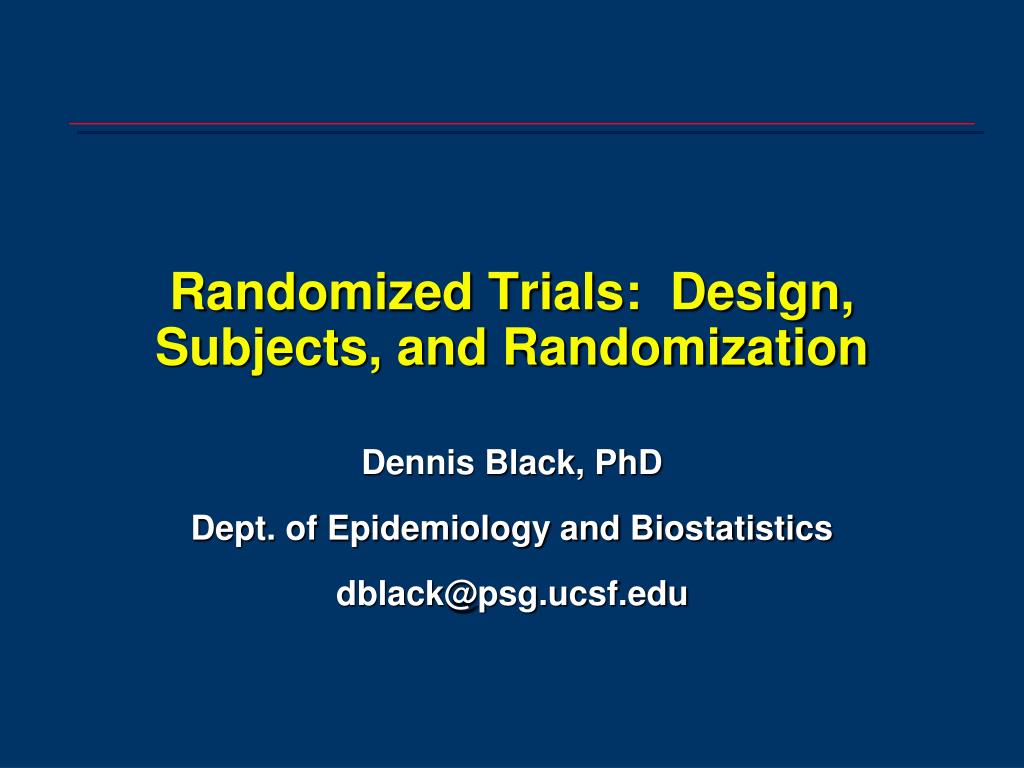 Randomized Trials: Design, Subjects, and Randomization

Dennis Black, PhD

Dept. of Epidemiology and Biostatistics

dblack@psg.ucsf.edu